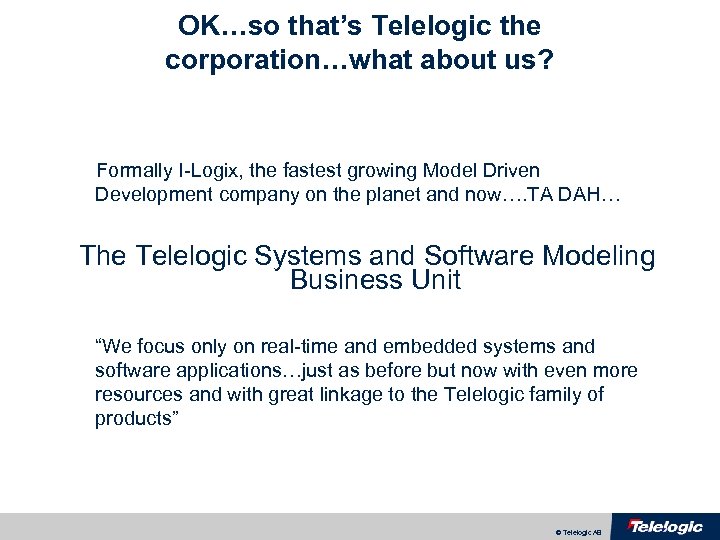 OK…so that's Telelogic the corporation…what about us?

Formally I-Logix, the fastest growing Model Driven Development company on the planet and now….TA DAH…

The Telelogic Systems and Software Modeling Business Unit

"We focus only on real-time and embedded systems and software applications…just as before but now with even more resources and with great linkage to the Telelogic family of products"

© Telelogic AB

Telelogic